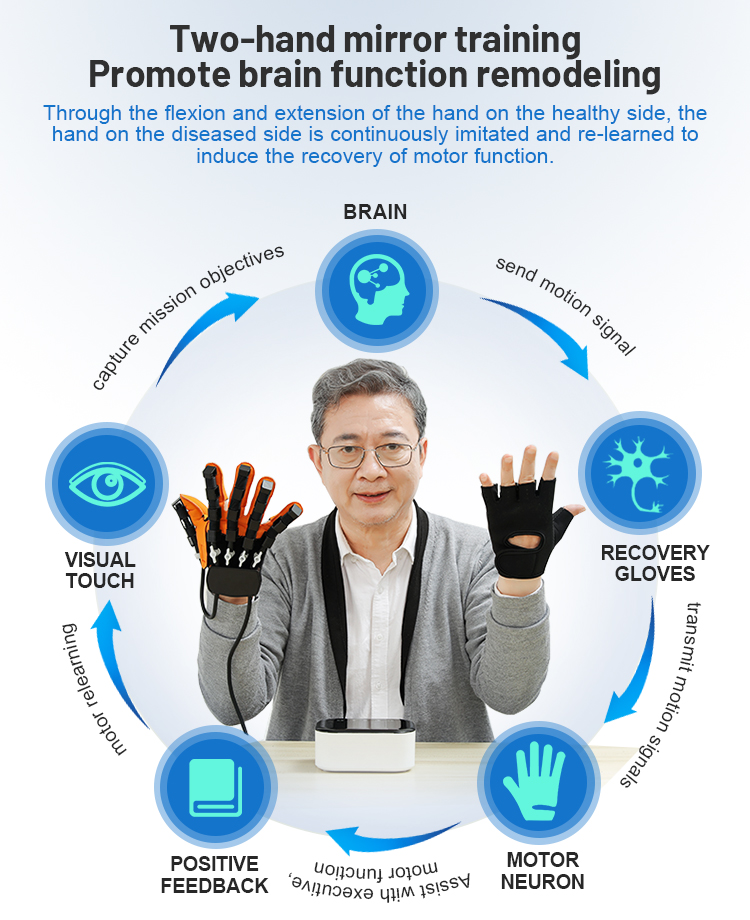 Two-hand mirror training
Promote brain function remodeling

Through the flexion and extension of the hand on the healthy side, the hand on the diseased side is continuously imitated and re-learned to induce the recovery of motor function.

BRAIN

send motion signal

RECOVERY GLOVES

transmit motion signals

MOTOR NEURON

Assist with executive, motor function

POSITIVE FEEDBACK

motor relearning

VISUAL TOUCH

capture mission objectives